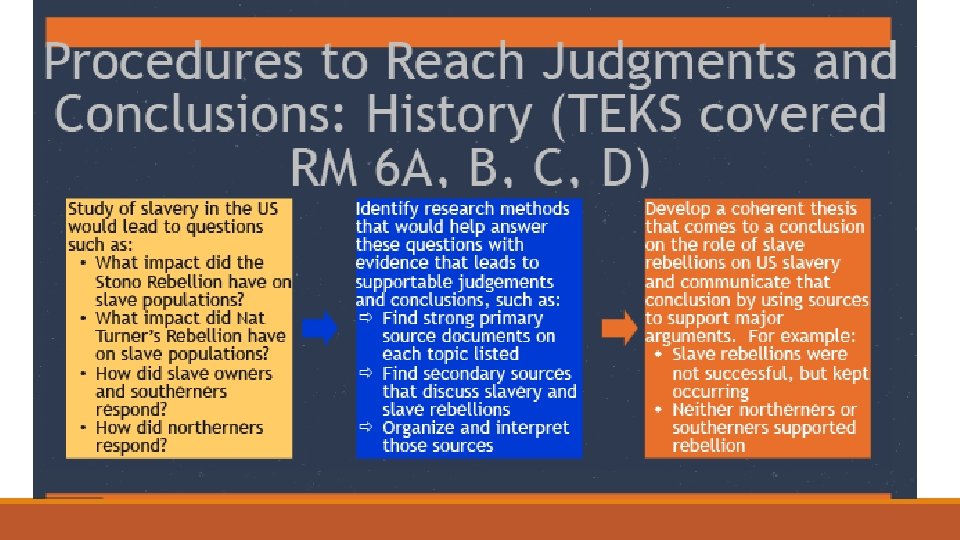 Procedures to Reach Judgments and Conclusions: History (TEKS covered RM 6A, B, C, D)

Study of slavery in the US would lead to questions such as:
• What impact did the Stono Rebellion have on slave populations?
• What impact did Nat Turner's Rebellion have on slave populations?
• How did slave owners and southerners respond?
• How did northerners respond?

Identify research methods that would help answer these questions with evidence that leads to supportable judgements and conclusions, such as:
⇨ Find strong primary source documents on each topic listed
⇨ Find secondary sources that discuss slavery and slave rebellions
⇨ Organize and interpret those sources

Develop a coherent thesis that comes to a conclusion on the role of slave rebellions on US slavery and communicate that conclusion by using sources to support major arguments. For example:
• Slave rebellions were not successful, but kept occurring
• Neither northerners or southerners supported rebellion